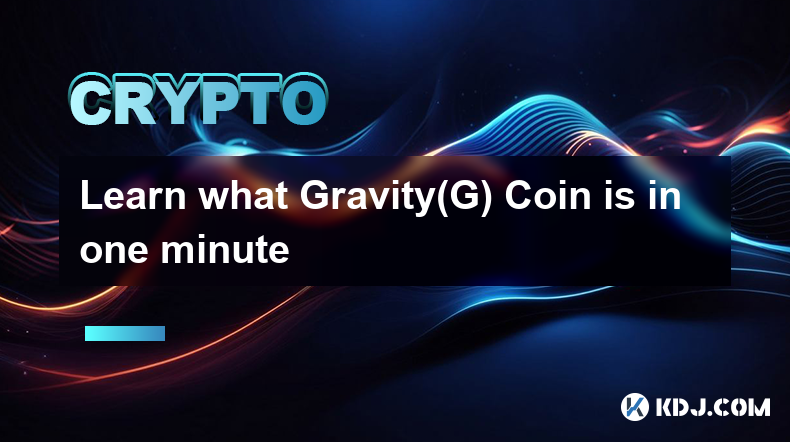 CRYPTO

Learn what Gravity(G) Coin is in one minute

KDJ.COM